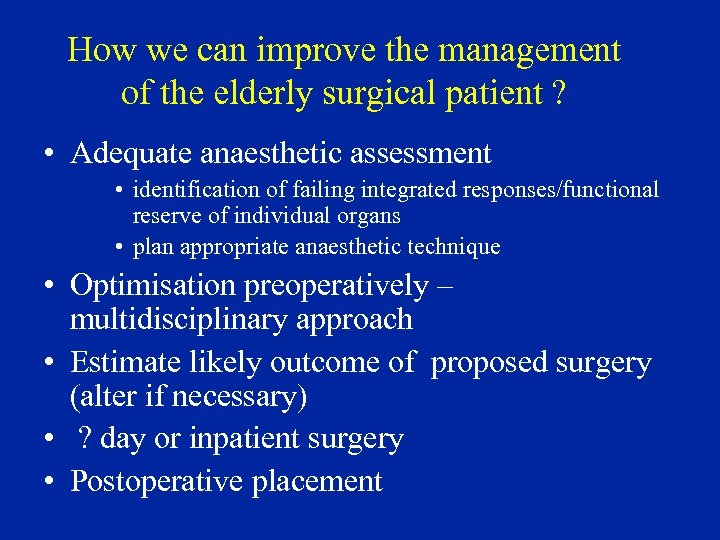 How we can improve the management of the elderly surgical patient ?

• Adequate anaesthetic assessment
  • identification of failing integrated responses/functional reserve of individual organs
  • plan appropriate anaesthetic technique
• Optimisation preoperatively – multidisciplinary approach
• Estimate likely outcome of proposed surgery (alter if necessary)
• ? day or inpatient surgery
• Postoperative placement